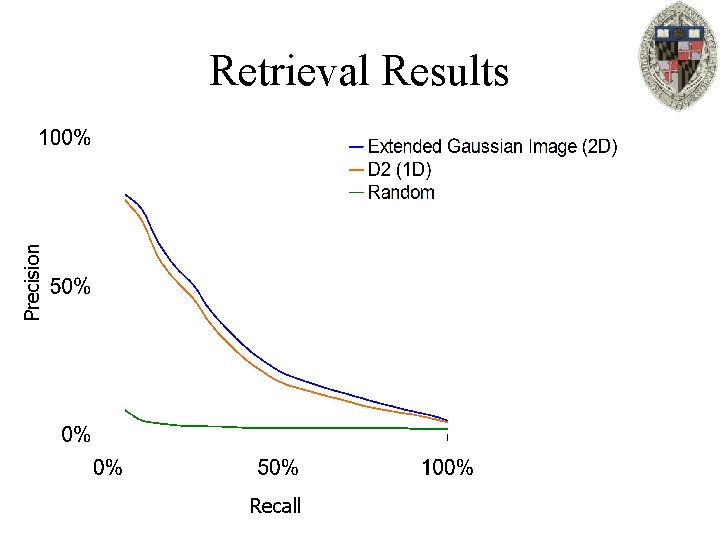 Retrieval Results

100%

50%

0%

Precision

Extended Gaussian Image (2D)
D2 (1D)
Random

0%

50%

100%

Recall